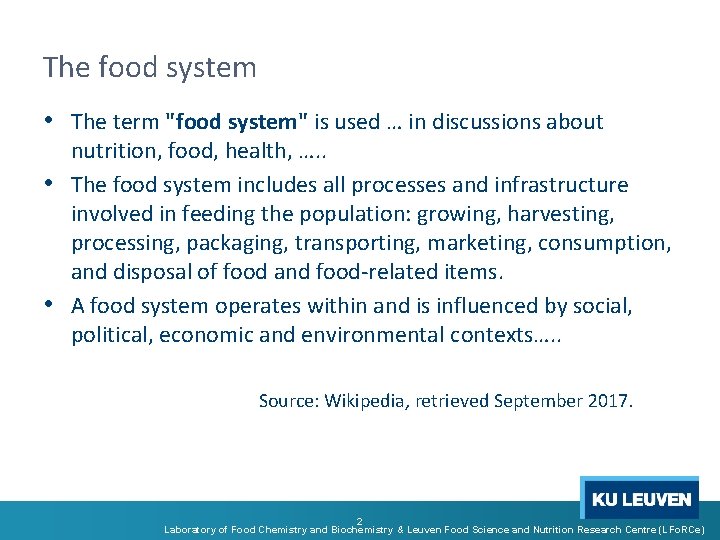 The food system

• The term "food system" is used … in discussions about nutrition, food, health, …..

• The food system includes all processes and infrastructure involved in feeding the population: growing, harvesting, processing, packaging, transporting, marketing, consumption, and disposal of food and food-related items.

• A food system operates within and is influenced by social, political, economic and environmental contexts…..

Source: Wikipedia, retrieved September 2017.

KU LEUVEN

2

Laboratory of Food Chemistry and Biochemistry & Leuven Food Science and Nutrition Research Centre (LFoRCe)